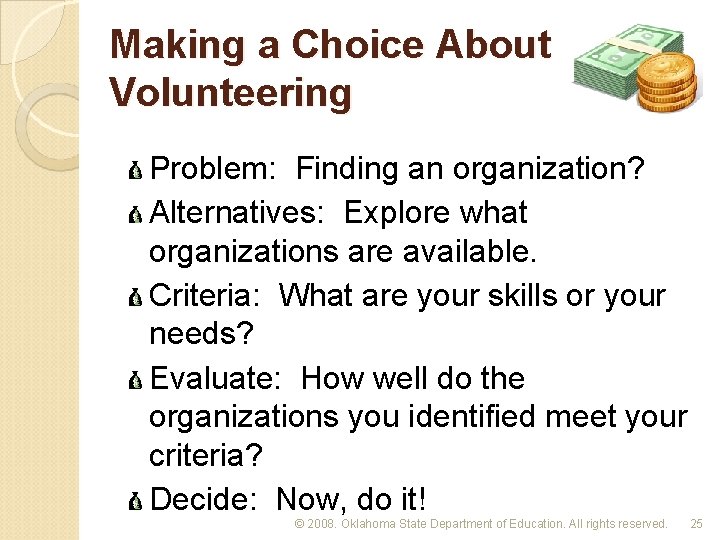 Making a Choice About Volunteering

Problem: Finding an organization?

Alternatives: Explore what organizations are available.

Criteria: What are your skills or your needs?

Evaluate: How well do the organizations you identified meet your criteria?

Decide: Now, do it!

© 2008. Oklahoma State Department of Education. All rights reserved. 25